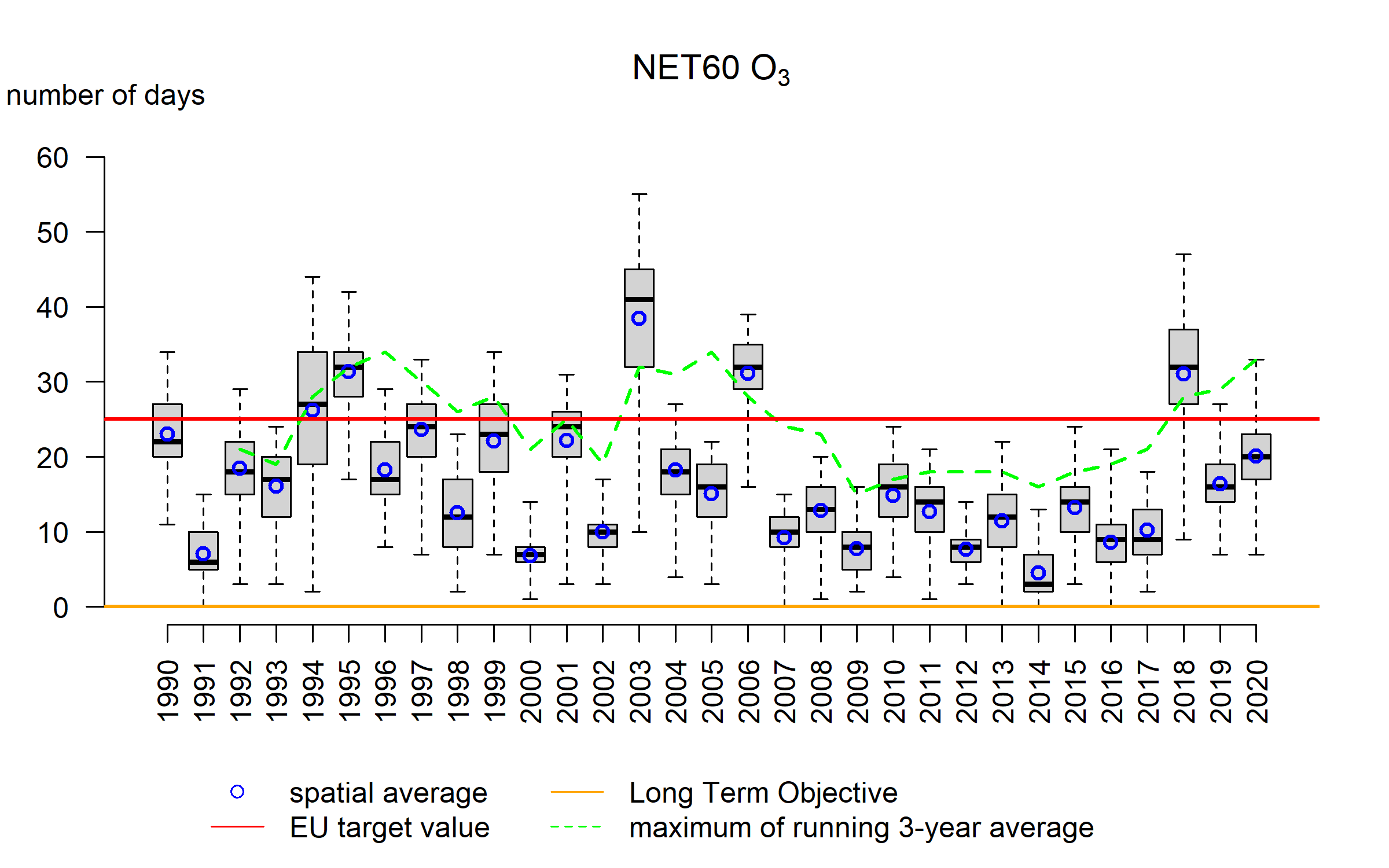 NET60 $O_3$

number of days

60
50
40
30
20
10
0

1990
1991
1992
1993
1994
1995
1996
1997
1998
1999
2000
2001
2002
2003
2004
2005
2006
2007
2008
2009
2010
2011
2012
2013
2014
2015
2016
2017
2018
2019
2020

spatial average
EU target value
Long Term Objective
maximum of running 3-year average